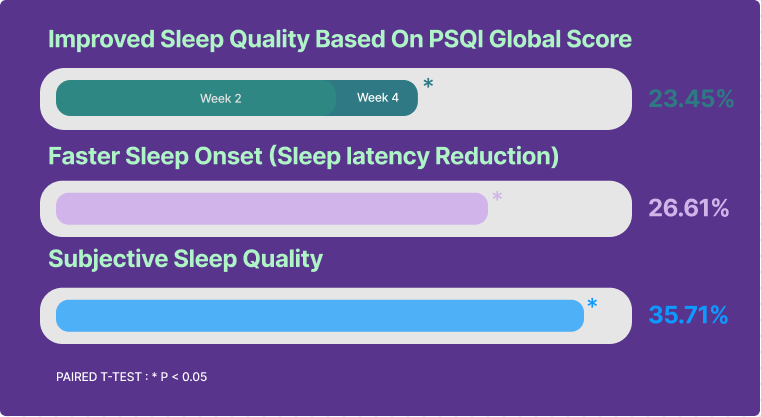 Improved Sleep Quality Based On PSQI Global Score

Week 2 Week 4 *

23.45%

Faster Sleep Onset (Sleep latency Reduction)

*

26.61%

Subjective Sleep Quality

*

35.71%

PAIRED T-TEST : * P < 0.05